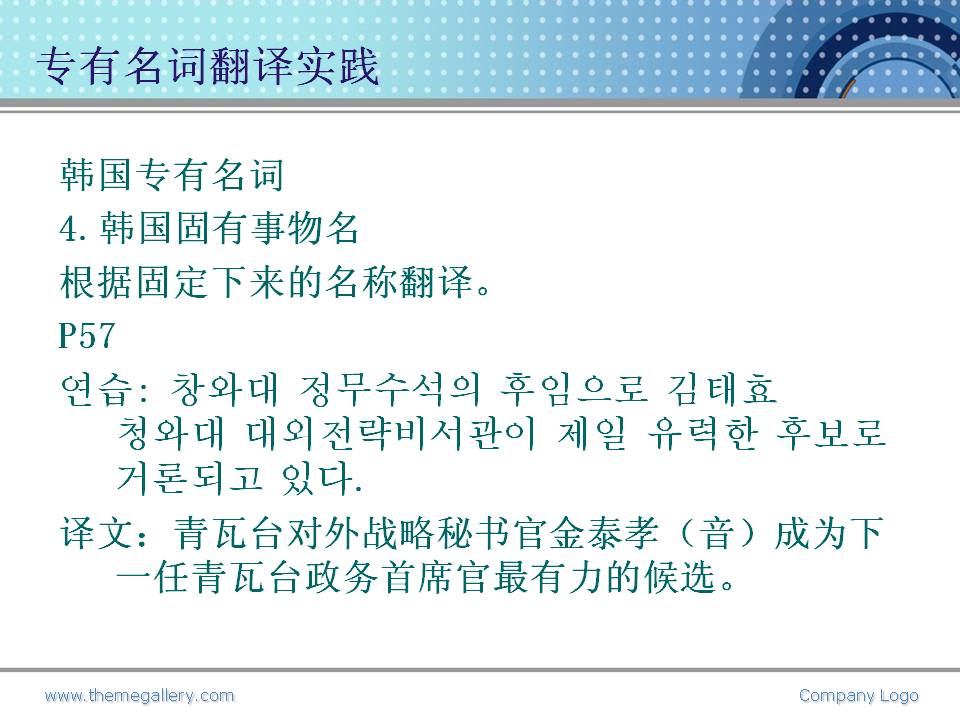 专有名词翻译实践

韩国专有名词

4. 韩国固有事物名

根据固定下来的名称翻译。

P57

연습: 창와대 정무수석의 후임으로 김태효 청와대 대외전략비서관이 제일 유력한 후보로 거론되고 있다.

译文：青瓦台对外战略秘书官金泰孝（音）成为下一任青瓦台政务首席官最有力的候选。

www.themegallery.com

Company Logo